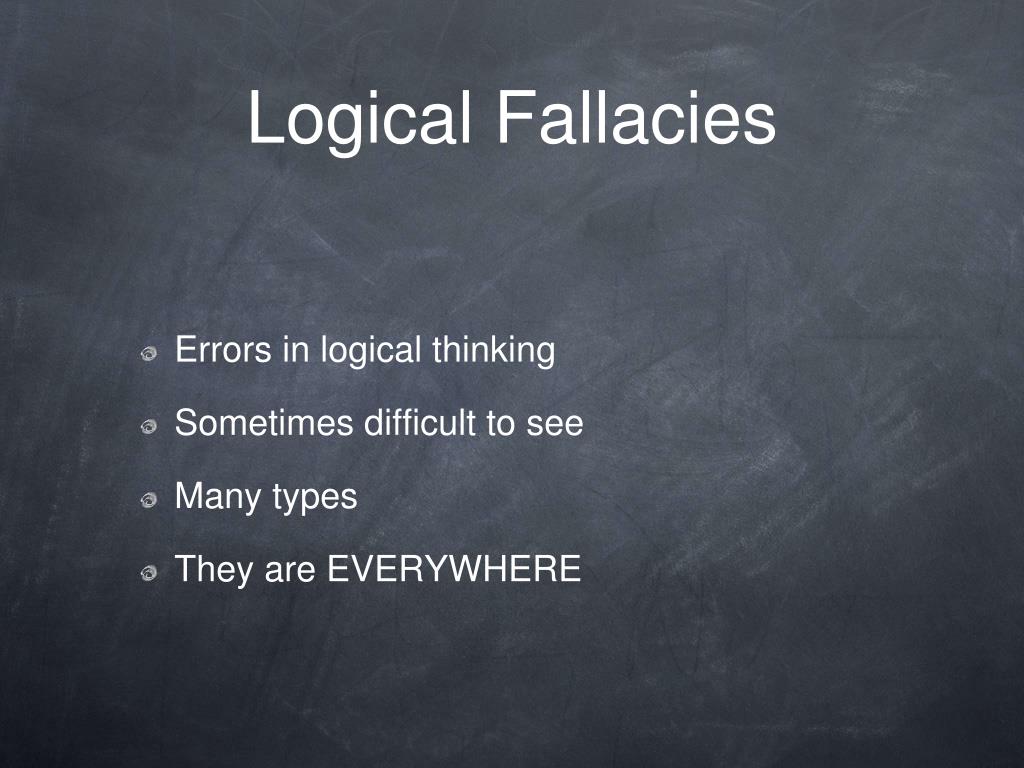 Logical Fallacies

Errors in logical thinking

Sometimes difficult to see

Many types

They are EVERYWHERE